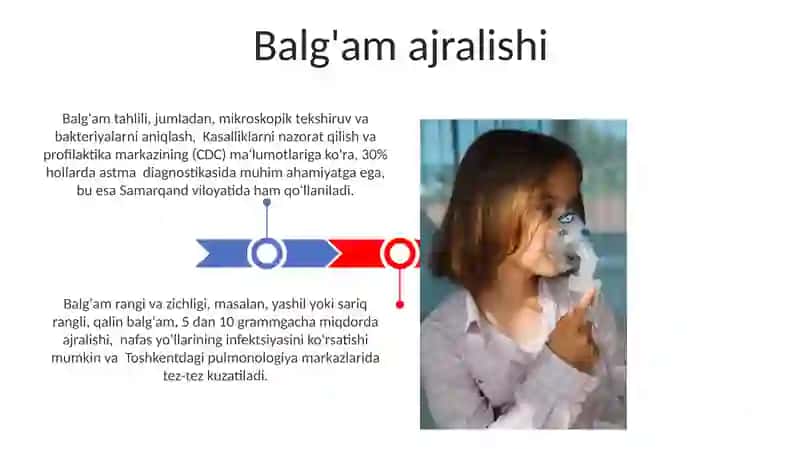 Balg'am ajralishi

Balg'am tahlili, jumladan, mikroskopik tekshiruv va bakteriyalarni aniqlash, Kasalliklarni nazorat qilish va profilaktika markazining (CDC) ma'lumotlariga ko'ra, 30% hollarda astma diagnostikasida muhim ahamiyatga ega, bu esa Samarqand viloyatida ham qo'llaniladi.

Balg'am rangi va zichligi, masalan, yashil yoki sariq rangli, qalin balg'am, 5 dan 10 grammgacha miqdorda ajralishi, nafas yo'llarining infektsiyasini ko'rsatishi mumkin va Toshkentdagi pulmonologiya markazlarida tez-tez kuzatiladi.